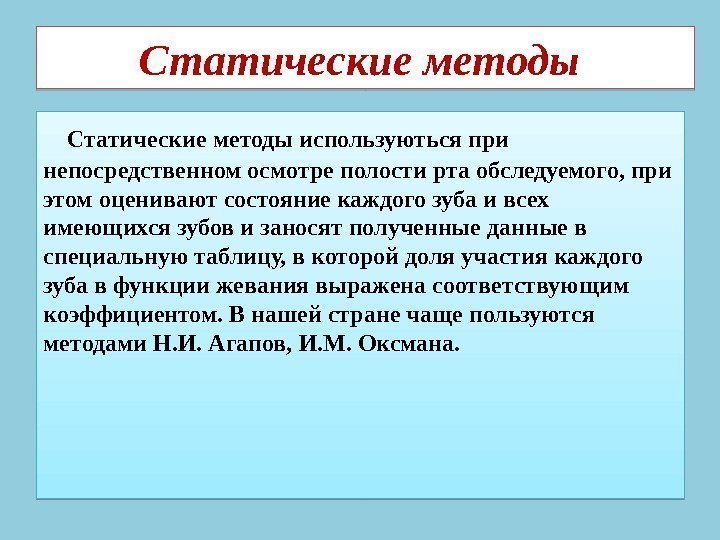 Статические методы

Статические методы используються при непосредственном осмотре полости рта обследуемого, при этом оценивают состояние каждого зуба и всех имеющихся зубов и заносят полученные данные в специальную таблицу, в которой доля участия каждого зуба в функции жевания выражена соответствующим коэффициентом. В нашей стране чаще пользуются методами Н.И. Агапов, И.М. Оксмана.